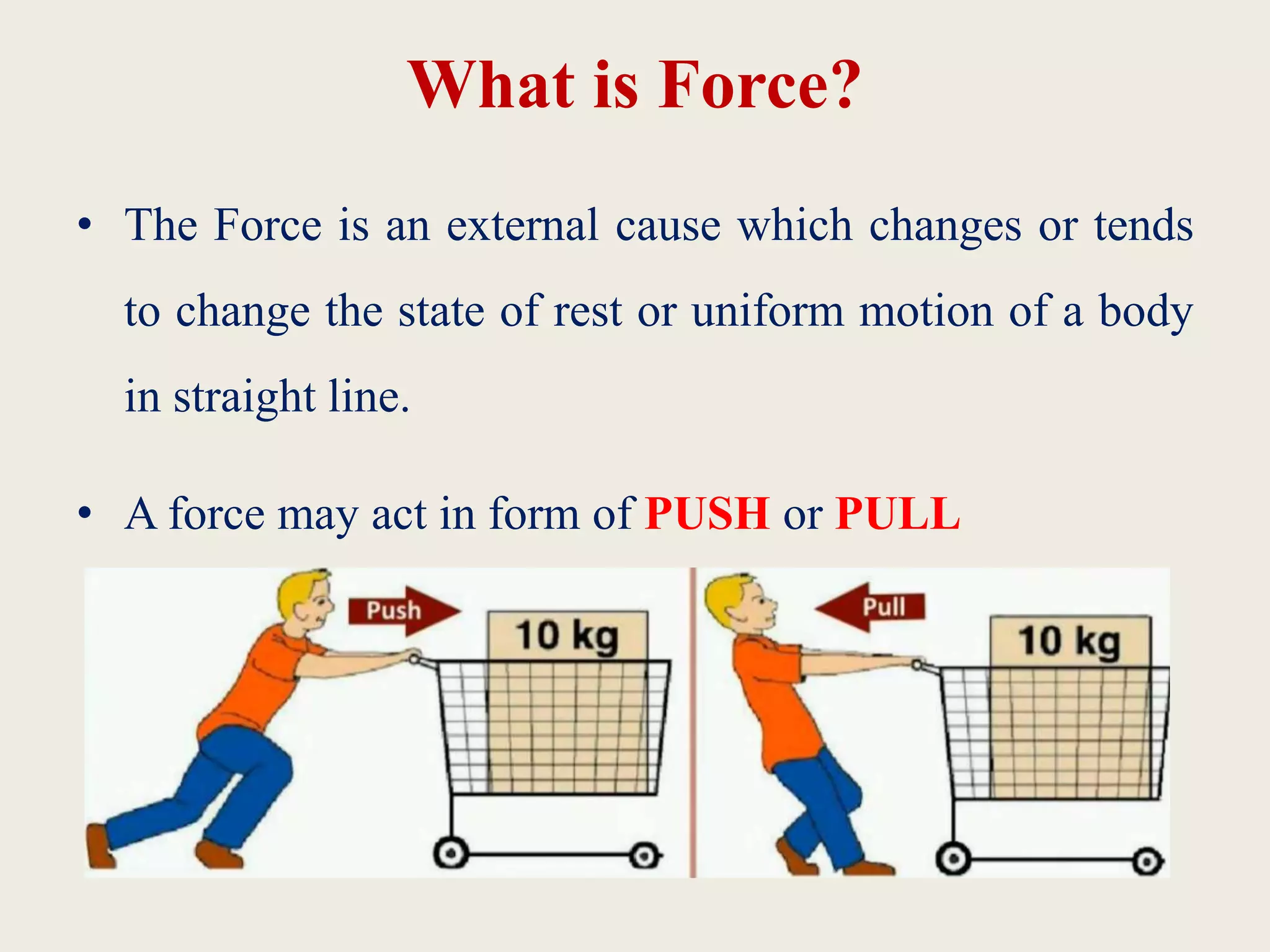 What is Force?

• The Force is an external cause which changes or tends to change the state of rest or uniform motion of a body in straight line.

• A force may act in form of PUSH or PULL

Push

10 kg

Pull

10 kg